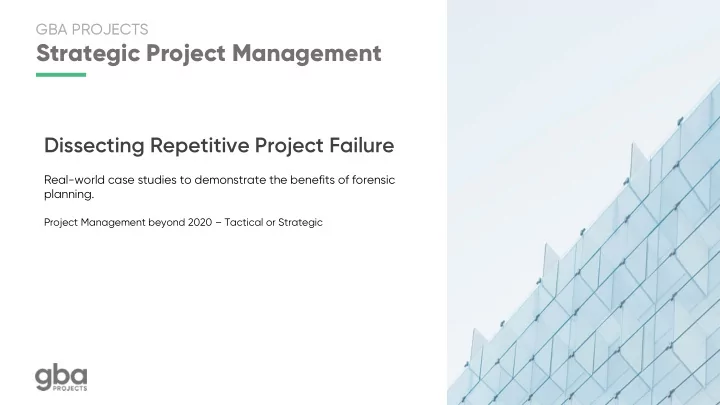 GBA PROJECTS
Strategic Project Management

Dissecting Repetitive Project Failure

Real-world case studies to demonstrate the benefits of forensic planning.

Project Management beyond 2020 – Tactical or Strategic

gba
PROJECTS